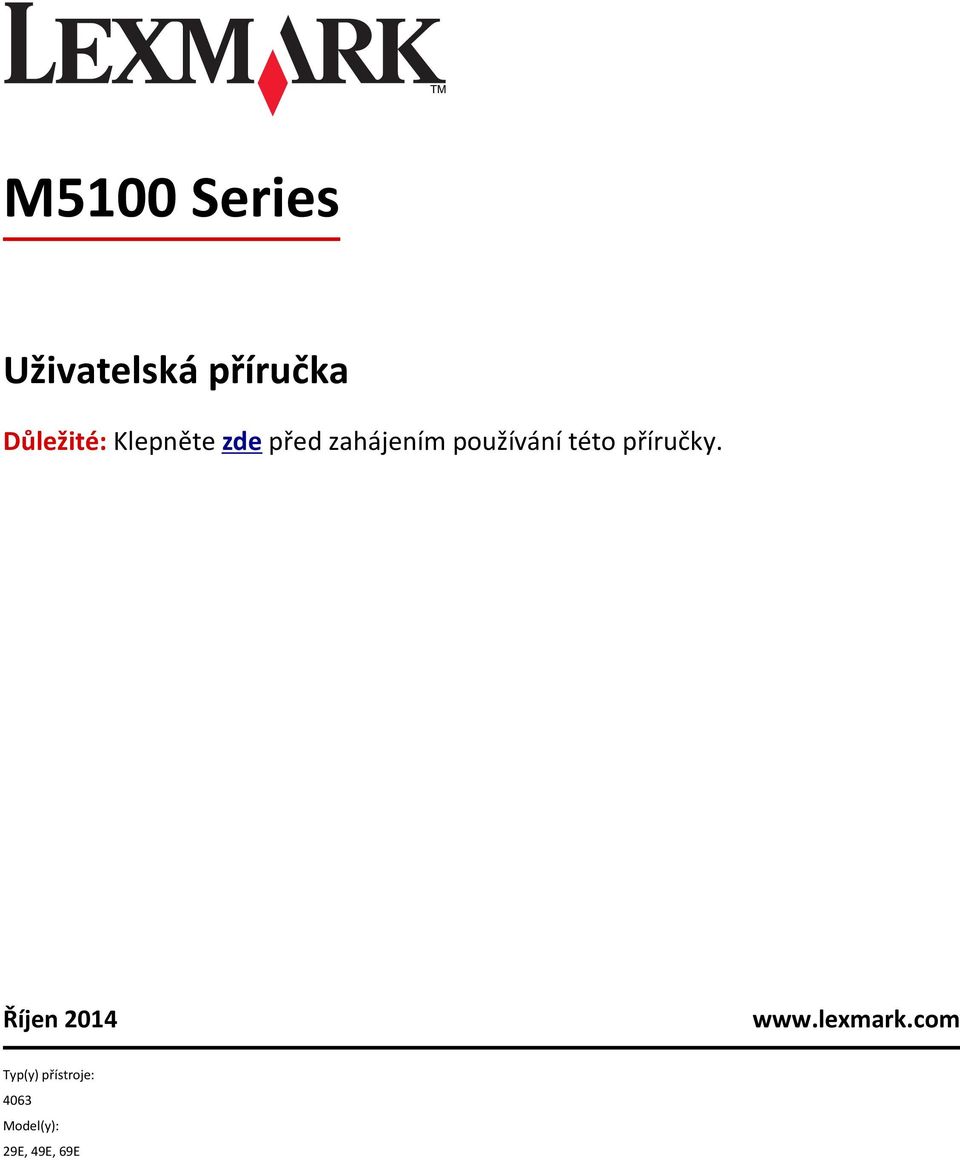 LEXMARK™

M5100 Series

Uživatelská příručka

Důležité: Klepněte zde před zahájením používání této příručky.

Říjen 2014

www.lexmark.com

Typ(y) přístroje:
4063
Model(y):
29E, 49E, 69E